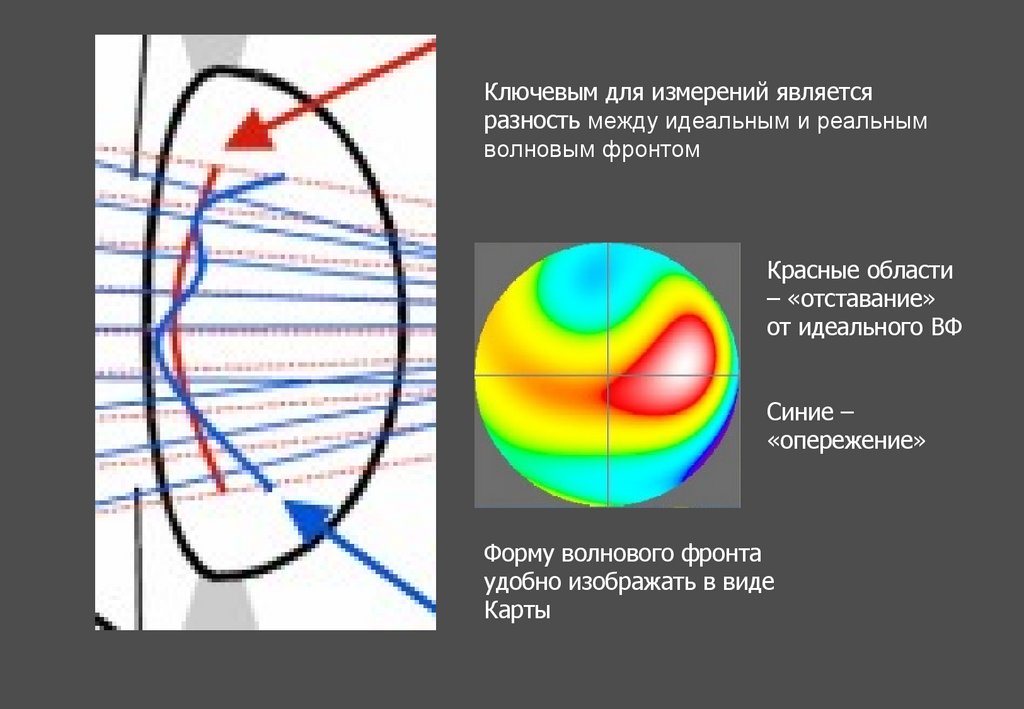 Ключевым для измерений является разность между идеальным и реальным волновым фронтом

Красные области – «отставание» от идеального ВФ

Синие – «опережение»

Форму волнового фронта удобно изображать в виде Карты